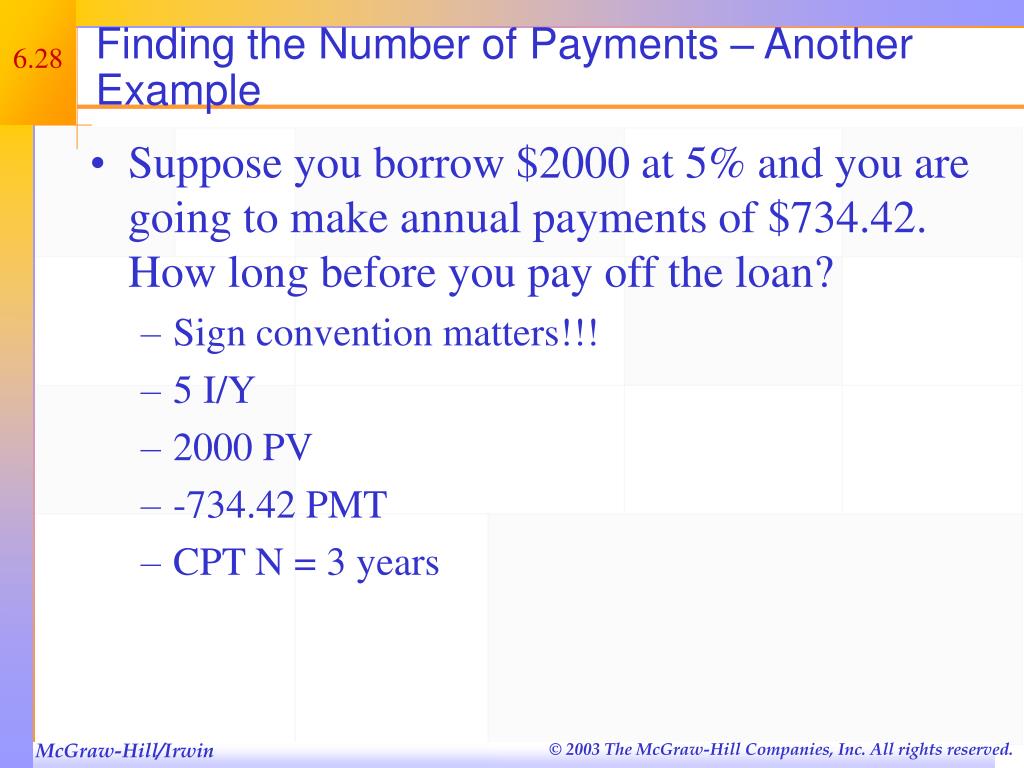 6.28

Finding the Number of Payments – Another Example

• Suppose you borrow \$2000 at 5% and you are going to make annual payments of \$734.42. How long before you pay off the loan?
– Sign convention matters!!!
– 5 I/Y
– 2000 PV
– -734.42 PMT
– CPT N = 3 years

McGraw-Hill/Irwin

© 2003 The McGraw-Hill Companies, Inc. All rights reserved.